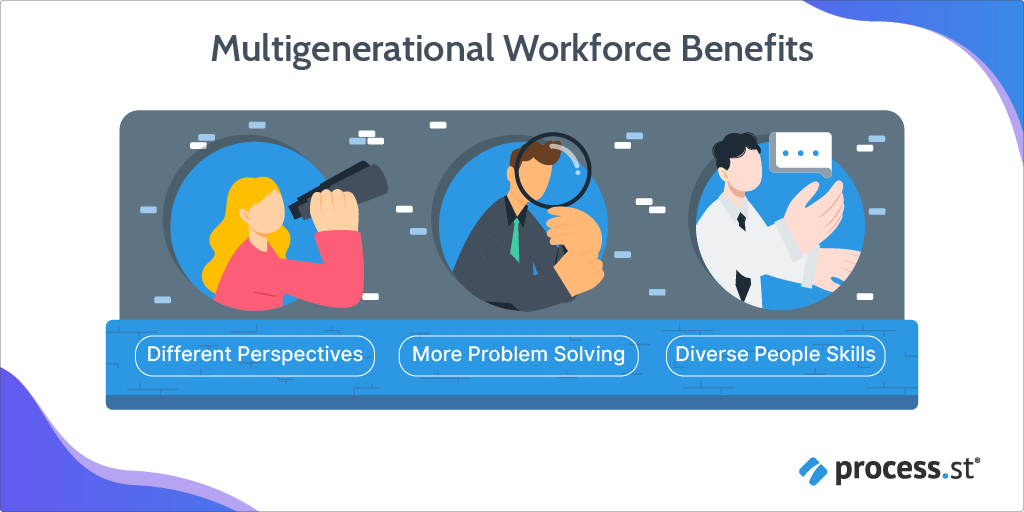 Multigenerational Workforce Benefits

Different Perspectives

More Problem Solving

Diverse People Skills

process.st®